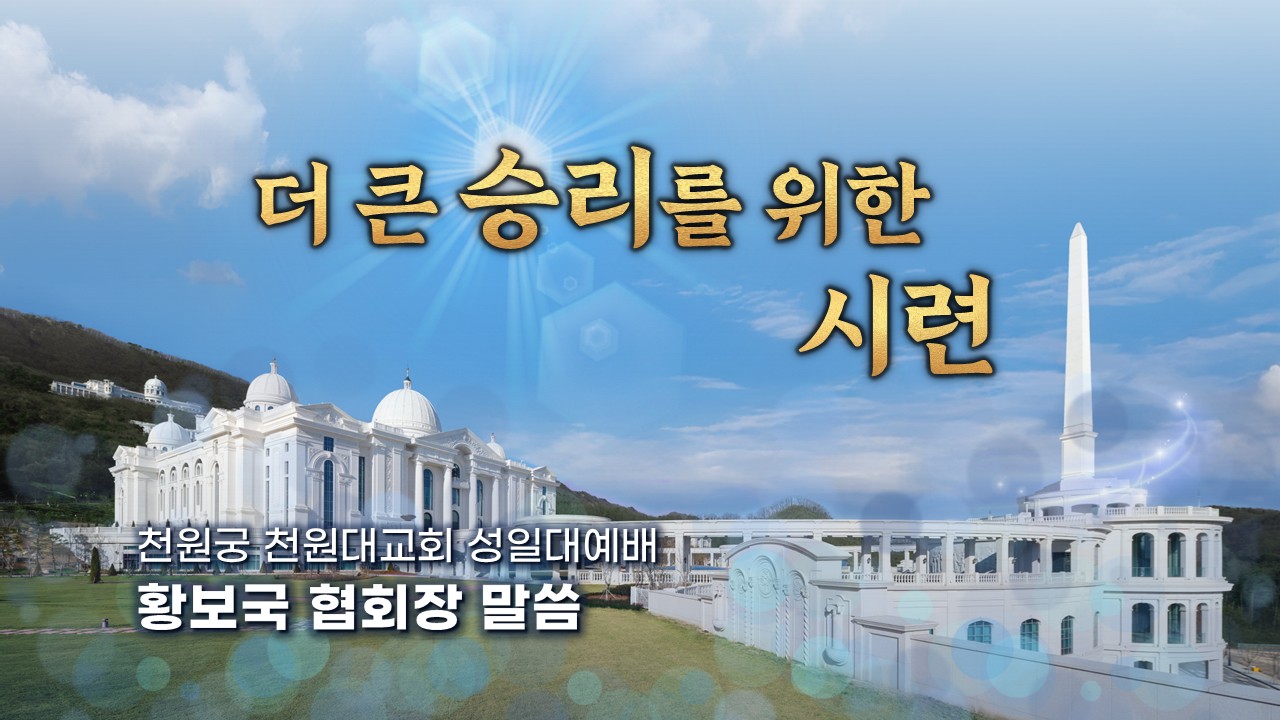 더 큰 승리를 위한 시련

천원궁 천원대교회 성일대예배
황보국 협회장 말씀